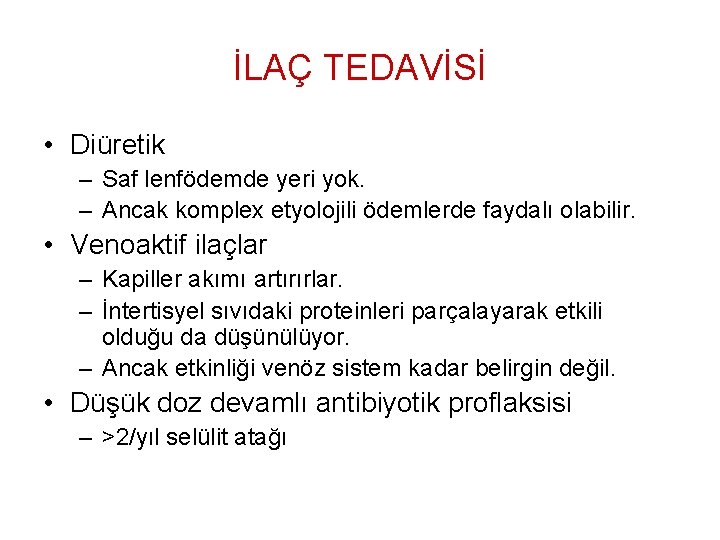 İLAÇ TEDAVİSİ

• Diüretik
– Saf lenfödemde yeri yok.
– Ancak komplex etyolojili ödemlerde faydalı olabilir.
• Venoaktif ilaçlar
– Kapiller akımı artırırlar.
– İntertisyel sıvıdaki proteinleri parçalayarak etkili olduğu da düşünülüyor.
– Ancak etkinliği venöz sistem kadar belirgin değil.
• Düşük doz devamlı antibiyotik proflaksisi
– >2/yıl selülit atağı